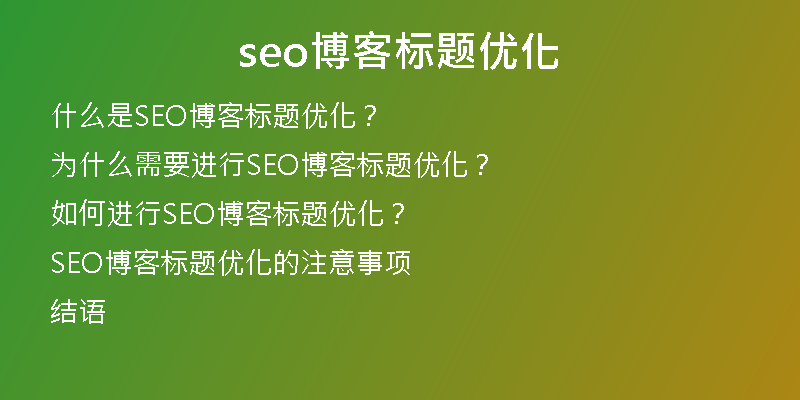 seo博客标题优化

什么是SEO博客标题优化？

为什么需要进行SEO博客标题优化？

如何进行SEO博客标题优化？

SEO博客标题优化的注意事项

结语